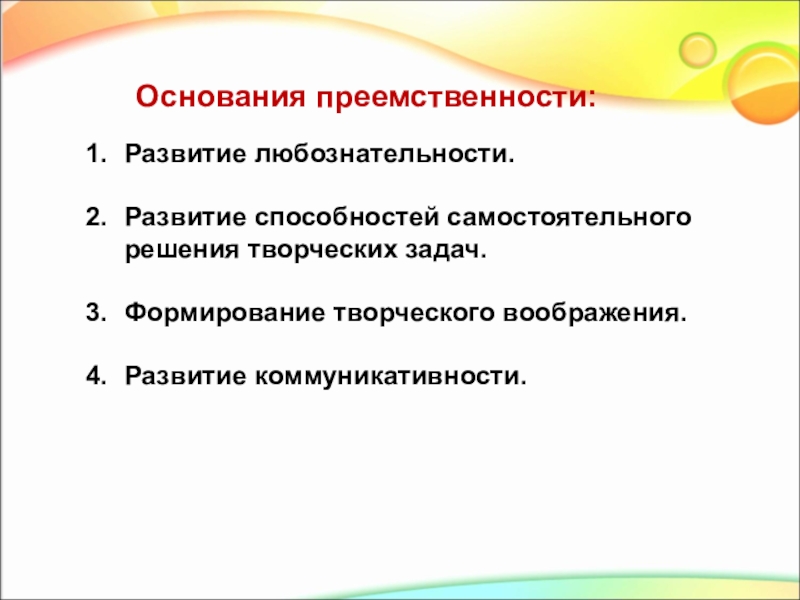 Основания преемственности:

1. Развитие любознательности.

2. Развитие способностей самостоятельного решения творческих задач.

3. Формирование творческого воображения.

4. Развитие коммуникативности.